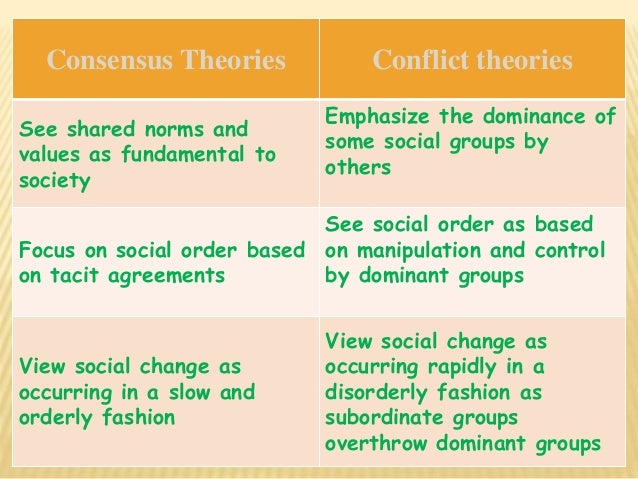 | Consensus Theories | Conflict theories |
|---|---|
| See shared norms and values as fundamental to society | Emphasize the dominance of some social groups by others |
| Focus on social order based on tacit agreements | See social order as based on manipulation and control by dominant groups |
| View social change as occurring in a slow and orderly fashion | View social change as occurring rapidly in a disorderly fashion as subordinate groups overthrow dominant groups |